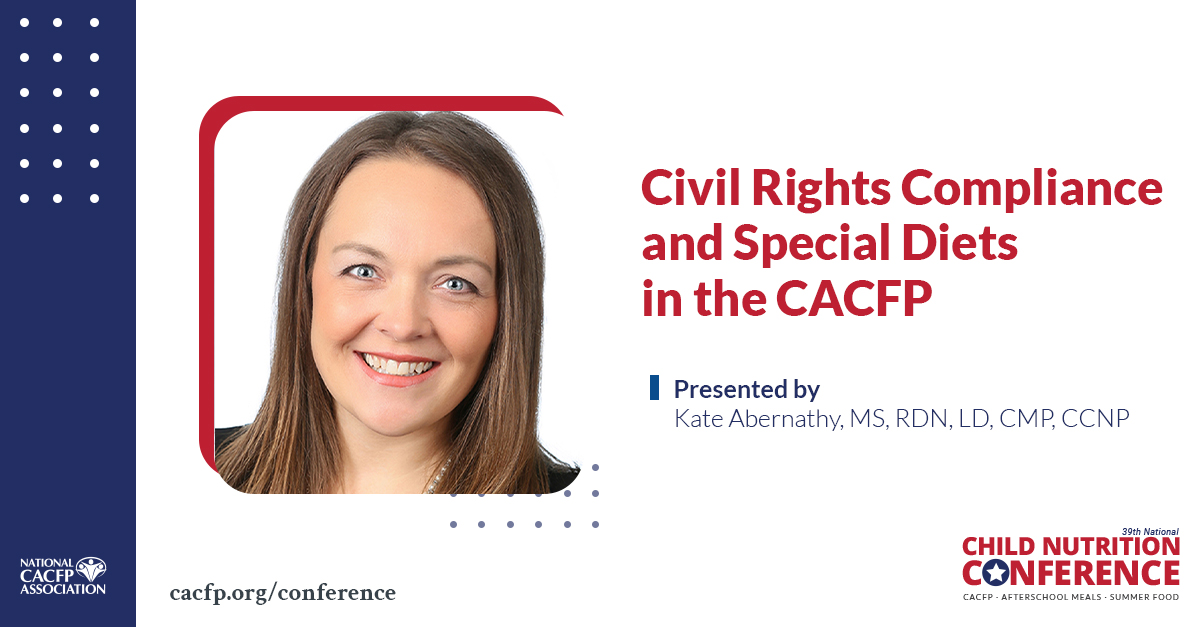 Civil Rights Compliance and Special Diets in the CACFP

Presented by
Kate Abernathy, MS, RDN, LD, CMP, CCNP

NATIONAL CACFP ASSOCIATION

cacfp.org/conference

39th National
CHILD NUTRITION CONFERENCE
CACFP · AFTERSCHOOL MEALS · SUMMER FOOD